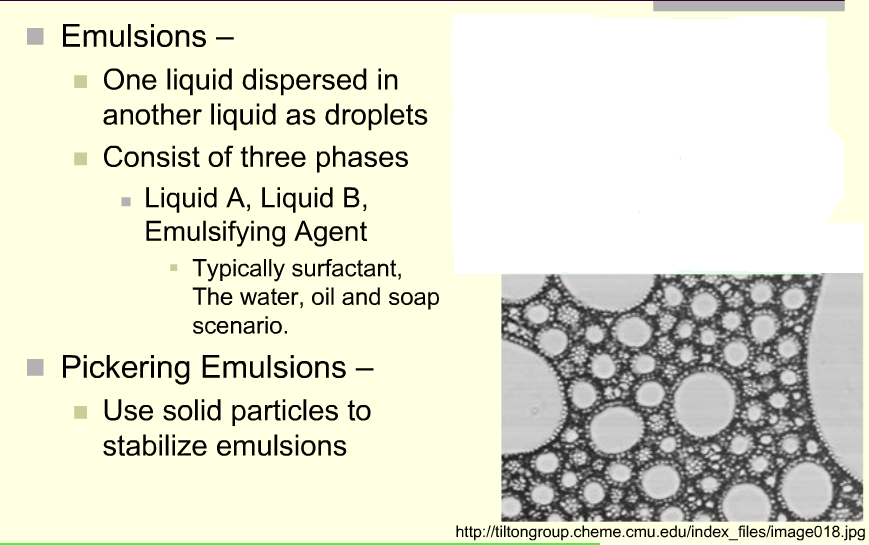 Emulsions –

One liquid dispersed in another liquid as droplets

Consist of three phases

Liquid A, Liquid B, Emulsifying Agent

Typically surfactant, The water, oil and soap scenario.

Pickering Emulsions –

Use solid particles to stabilize emulsions

http://tiltongroup.cheme.cmu.edu/index_files/image018.jpg